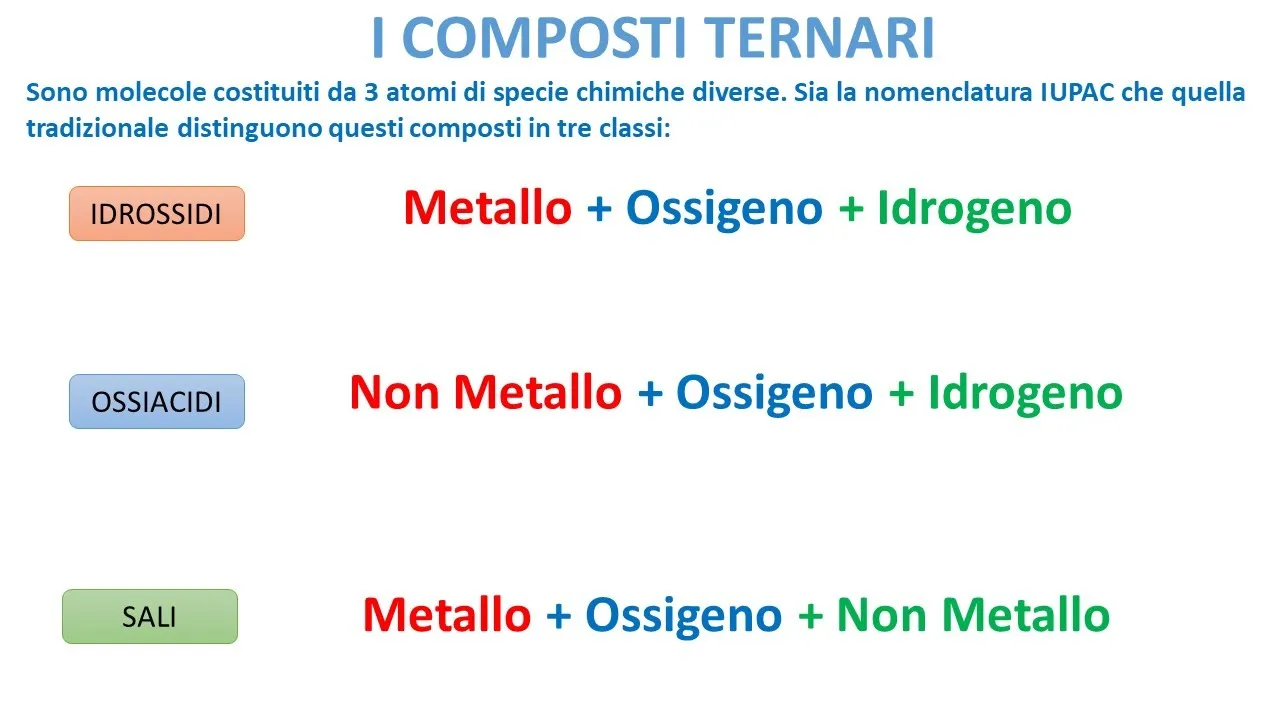 I COMPOSTI TERNARI

Sono molecole costituiti da 3 atomi di specie chimiche diverse. Sia la nomenclatura IUPAC che quella tradizionale distinguono questi composti in tre classi:

IDROSSIDI

Metallo + Ossigeno + Idrogeno

OSSIACIDI

Non Metallo + Ossigeno + Idrogeno

SALI

Metallo + Ossigeno + Non Metallo